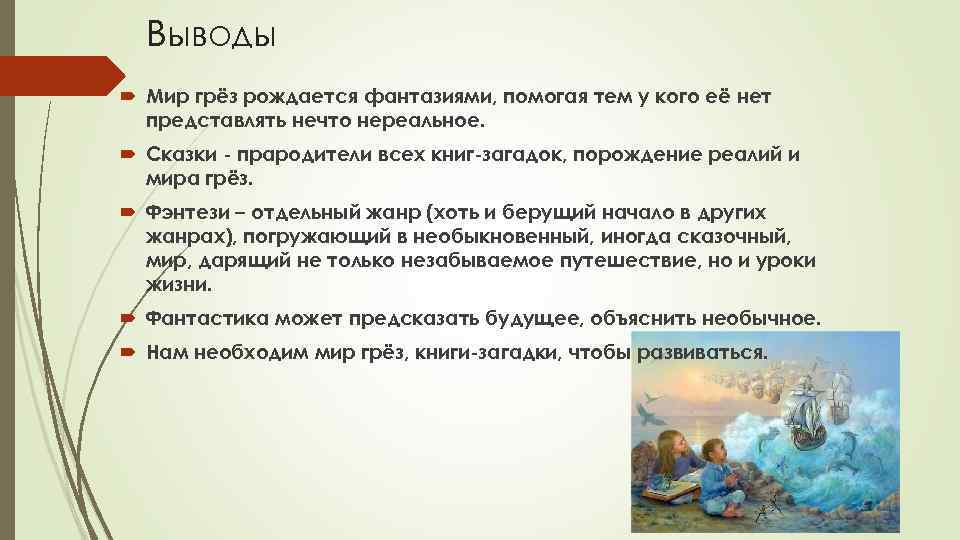 Выводы

Мир грёз рождается фантазиями, помогая тем у кого её нет представлять нечто нереальное.

Сказки - прародители всех книг-загадок, порождение реалий и мира грёз.

Фэнтези – отдельный жанр (хоть и берущий начало в других жанрах), погружающий в необыкновенный, иногда сказочный, мир, дарящий не только незабываемое путешествие, но и уроки жизни.

Фантастика может предсказать будущее, объяснить необычное.

Нам необходим мир грёз, книги-загадки, чтобы развиваться.